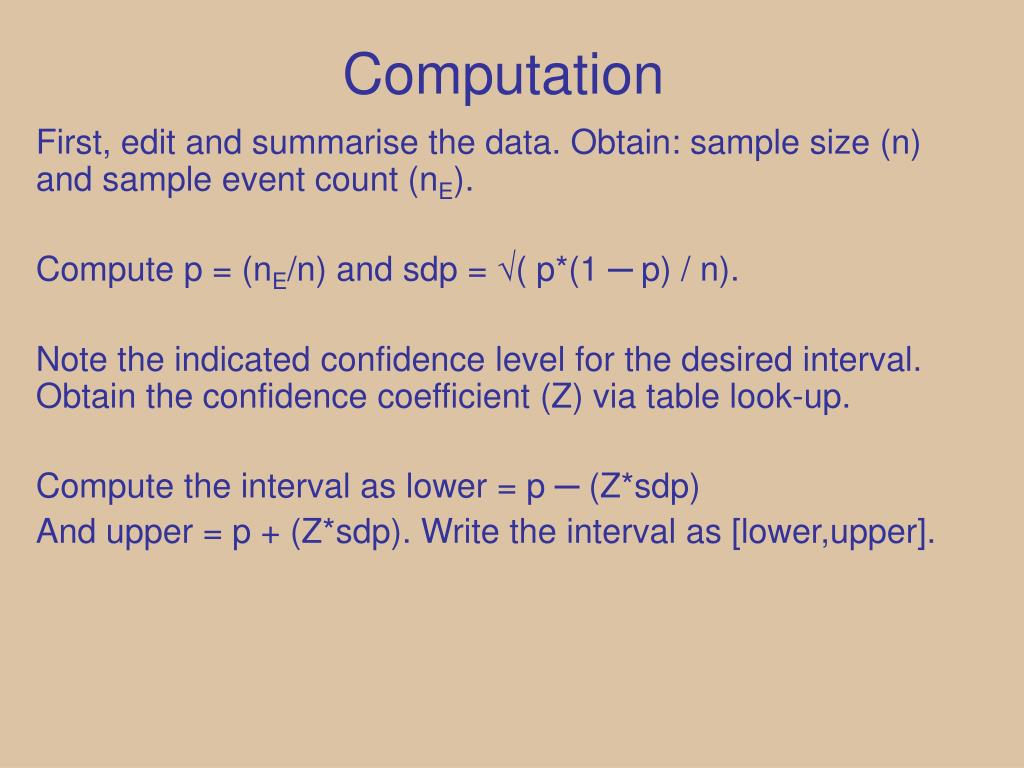 Computation

First, edit and summarise the data. Obtain: sample size (n) and sample event count ($n_E$).

Compute p = ($n_E$/n) and sdp = √( p*(1 ─ p) / n).

Note the indicated confidence level for the desired interval. Obtain the confidence coefficient (Z) via table look-up.

Compute the interval as lower = p ─ (Z*sdp)
And upper = p + (Z*sdp). Write the interval as [lower,upper].